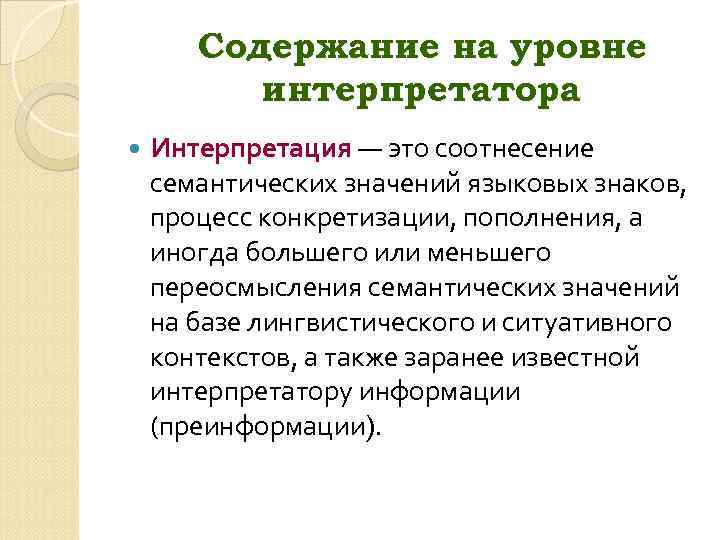 Содержание на уровне интерпретатора

Интерпретация — это соотнесение семантических значений языковых знаков, процесс конкретизации, пополнения, а иногда большего или меньшего переосмысления семантических значений на базе лингвистического и ситуативного контекстов, а также заранее известной интерпретатору информации (преинформации).